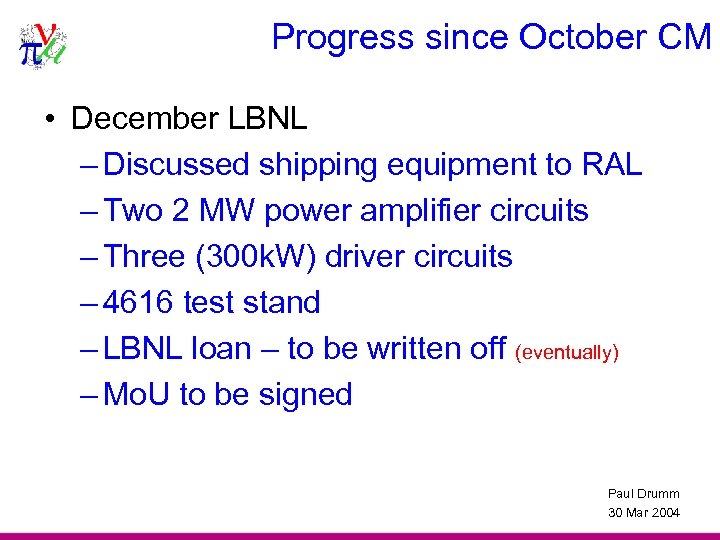 Progress since October CM

• December LBNL
– Discussed shipping equipment to RAL
– Two 2 MW power amplifier circuits
– Three (300kW) driver circuits
– 4616 test stand
– LBNL loan – to be written off (eventually)
– MoU to be signed

Paul Drumm
30 Mar 2004